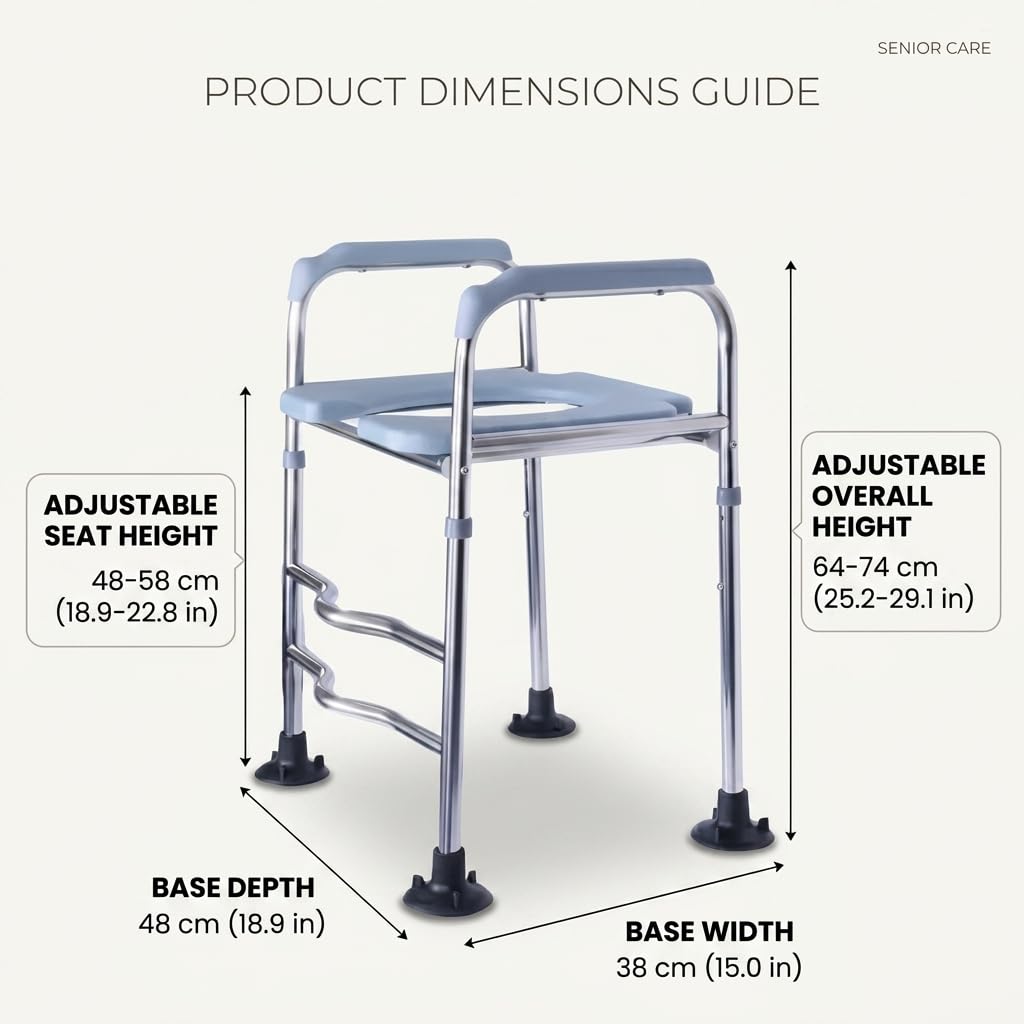 SENIOR CARE

PRODUCT DIMENSIONS GUIDE

ADJUSTABLE SEAT HEIGHT
48-58 cm (18.9-22.8 in)

ADJUSTABLE OVERALL HEIGHT
64-74 cm (25.2-29.1 in)

BASE DEPTH
48 cm (18.9 in)

BASE WIDTH
38 cm (15.0 in)